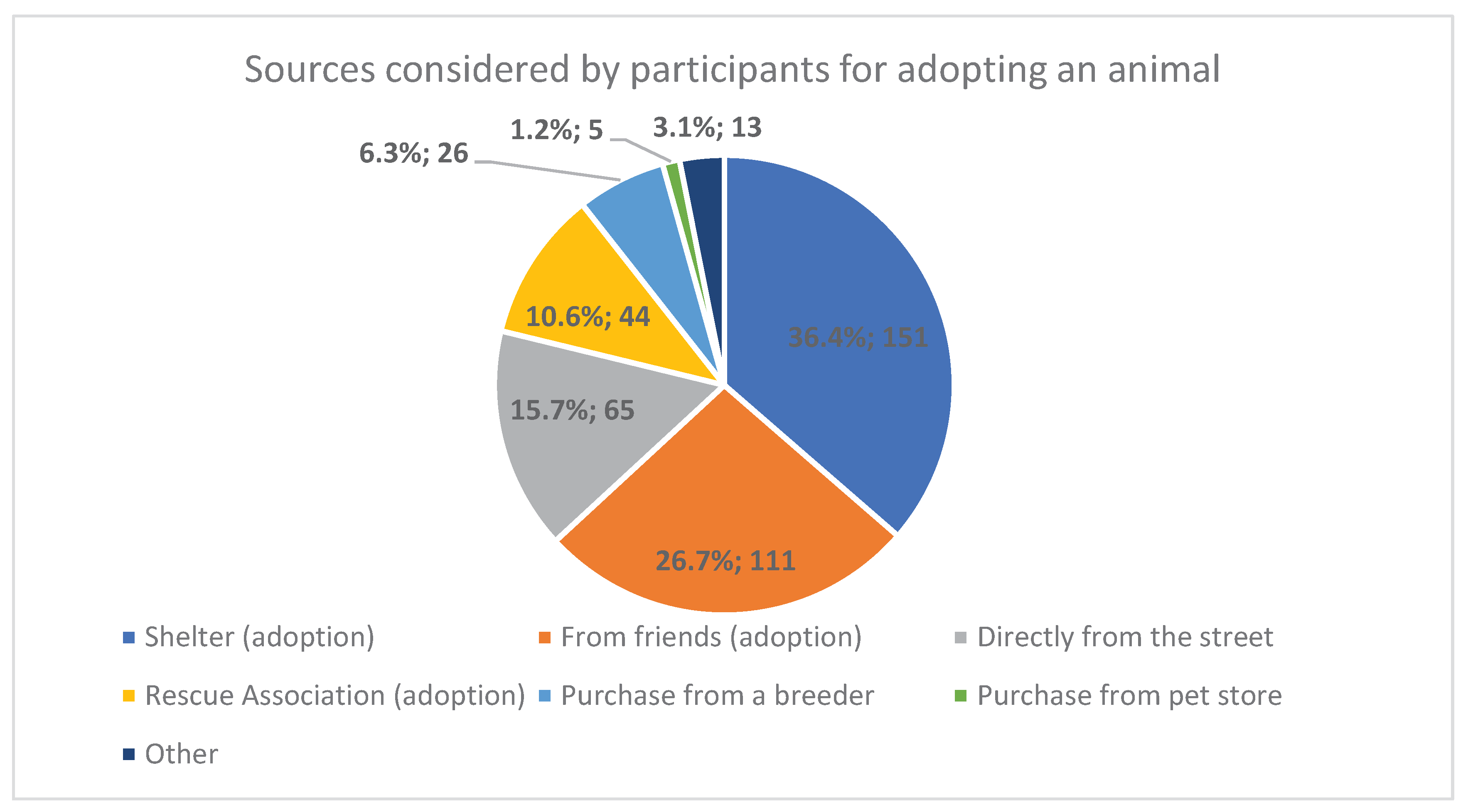 Sources considered by participants for adopting an animal

6.3%; 26
1.2%; 5
3.1%; 13
10.6%; 44
36.4%; 151
15.7%; 65
26.7%; 111

Shelter (adoption)
From friends (adoption)
Directly from the street
Rescue Association (adoption)
Purchase from a breeder
Purchase from pet store
Other